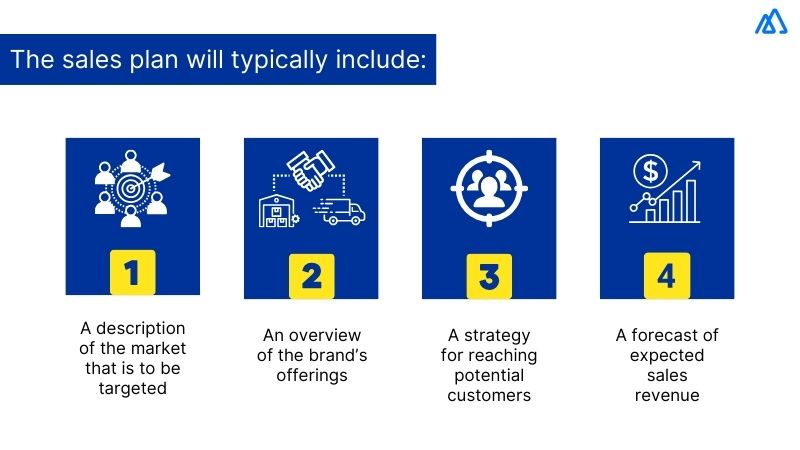 The sales plan will typically include:

1

A description of the market that is to be targeted

2

An overview of the brand's offerings

3

A strategy for reaching potential customers

4

A forecast of expected sales revenue